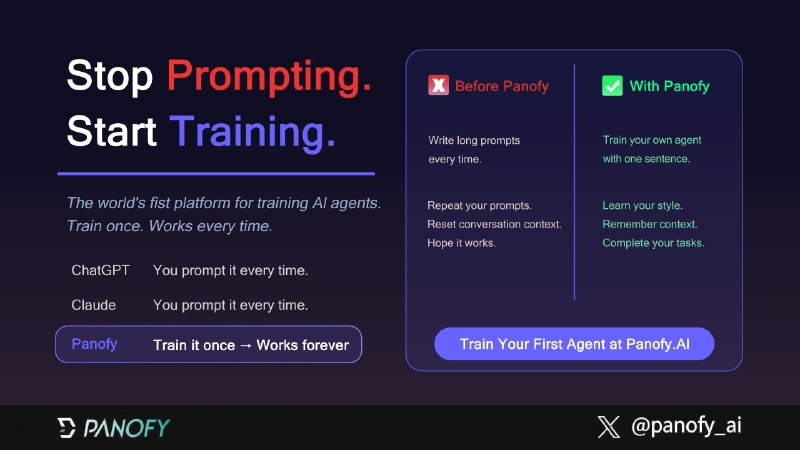 Stop Prompting.
Start Training.

The world's fist platform for training AI agents.
Train once. Works every time.

ChatGPT You prompt it every time.

Claude You prompt it every time.

Panofy Train it once → Works forever

Before Panofy

Write long prompts every time.

Repeat your prompts.
Reset conversation context.
Hope it works.

With Panofy

Train your own agent with one sentence.

Learn your style.
Remember context.
Complete your tasks.

Train Your First Agent at Panofy.AI

PANOFY

@panofy_ai